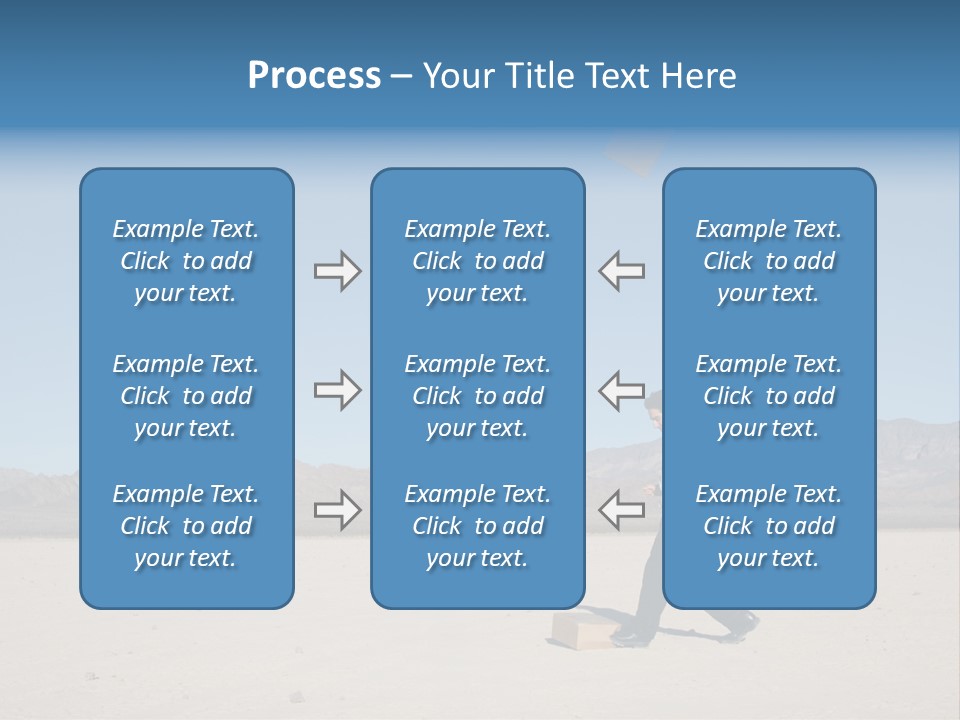 Process – Your Title Text Here

Example Text. Click to add your text.

Example Text. Click to add your text.

Example Text. Click to add your text.

Example Text. Click to add your text.

Example Text. Click to add your text.

Example Text. Click to add your text.

Example Text. Click to add your text.

Example Text. Click to add your text.

Example Text. Click to add your text.